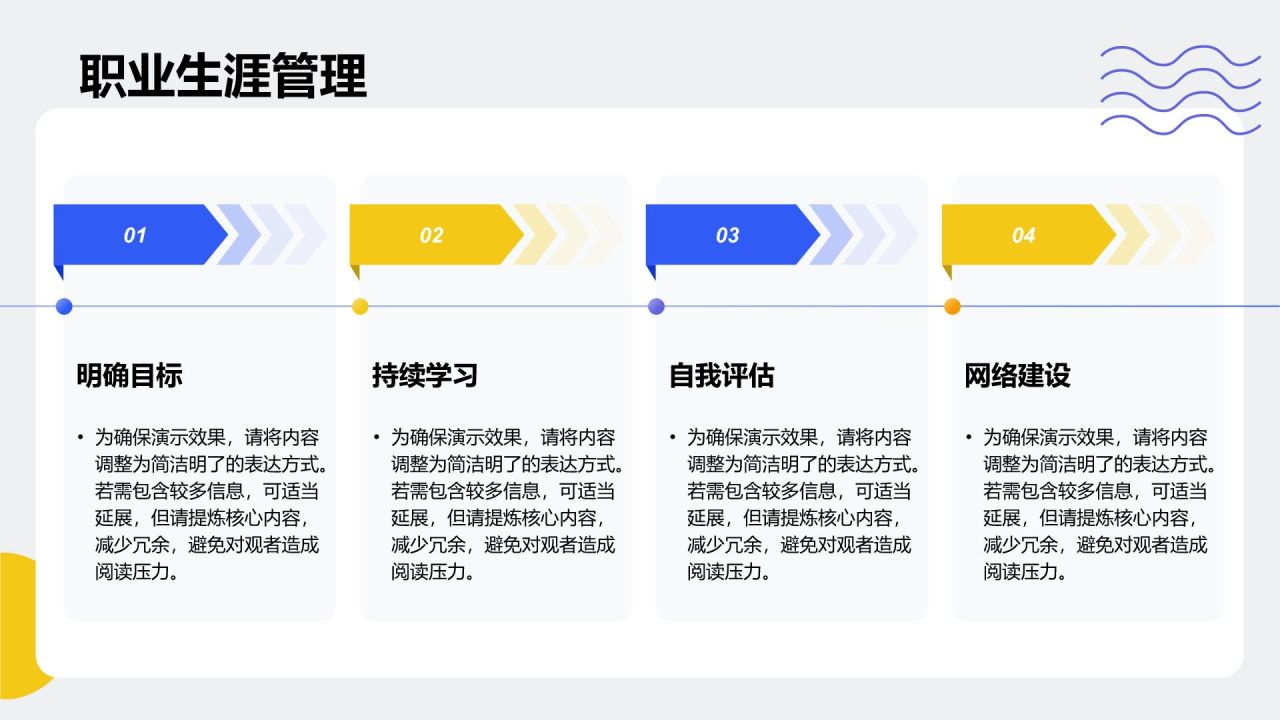 职业生涯管理

01

明确目标

• 为确保演示效果，请将内容调整为简洁明了的表达方式。若需包含较多信息，可适当延展，但请提炼核心内容，减少冗余，避免对观者造成阅读压力。

02

持续学习

• 为确保演示效果，请将内容调整为简洁明了的表达方式。若需包含较多信息，可适当延展，但请提炼核心内容，减少冗余，避免对观者造成阅读压力。

03

自我评估

• 为确保演示效果，请将内容调整为简洁明了的表达方式。若需包含较多信息，可适当延展，但请提炼核心内容，减少冗余，避免对观者造成阅读压力。

04

网络建设

• 为确保演示效果，请将内容调整为简洁明了的表达方式。若需包含较多信息，可适当延展，但请提炼核心内容，减少冗余，避免对观者造成阅读压力。